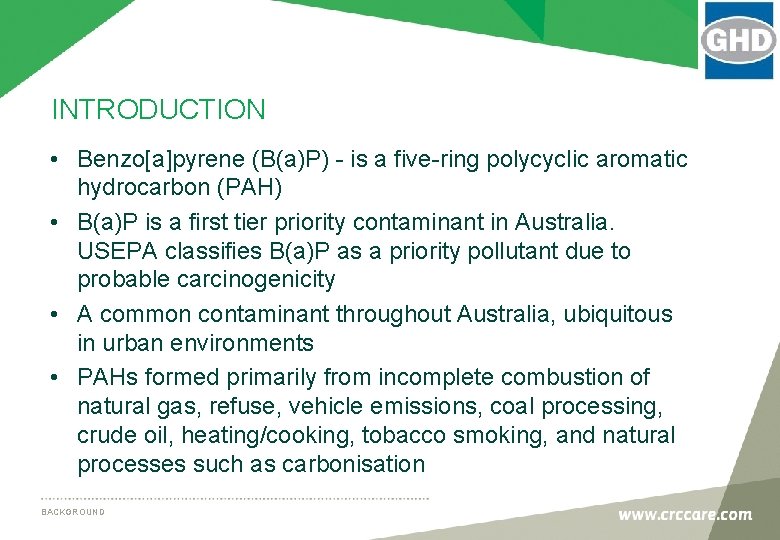 GHD

INTRODUCTION

• Benzo[a]pyrene (B(a)P) - is a five-ring polycyclic aromatic hydrocarbon (PAH)

• B(a)P is a first tier priority contaminant in Australia. USEPA classifies B(a)P as a priority pollutant due to probable carcinogenicity

• A common contaminant throughout Australia, ubiquitous in urban environments

• PAHs formed primarily from incomplete combustion of natural gas, refuse, vehicle emissions, coal processing, crude oil, heating/cooking, tobacco smoking, and natural processes such as carbonisation

BACKGROUND

www.crccare.com